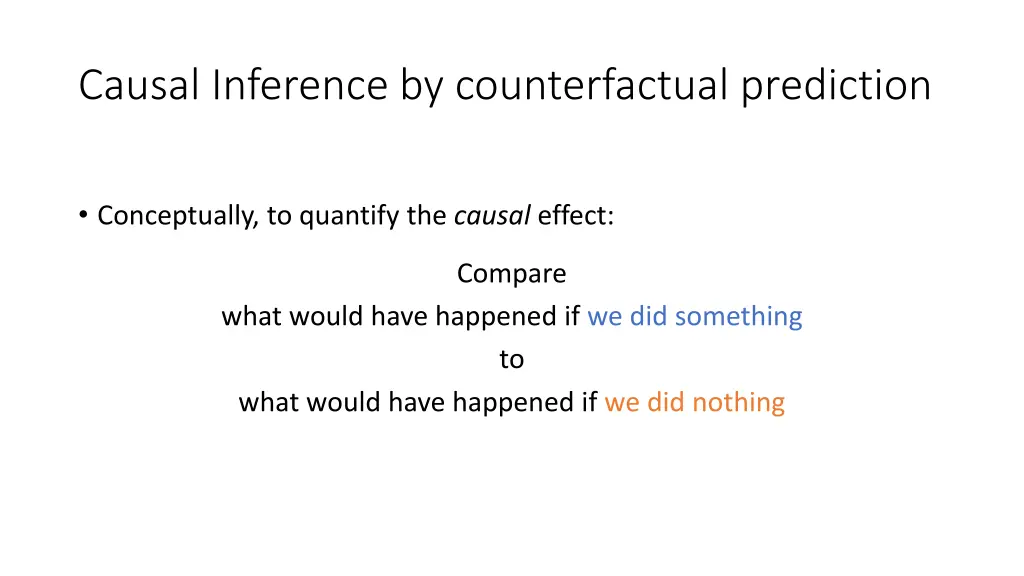 Causal Inference by counterfactual prediction

• Conceptually, to quantify the causal effect:

Compare
what would have happened if we did something
to
what would have happened if we did nothing